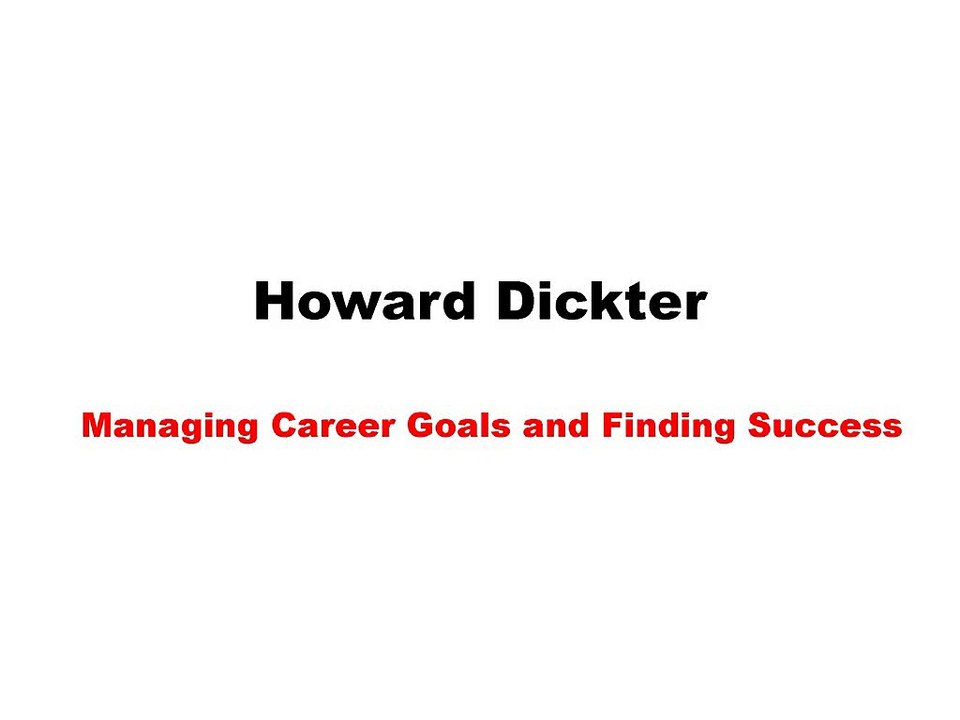 Howard Dickter

Managing Career Goals and Finding Success